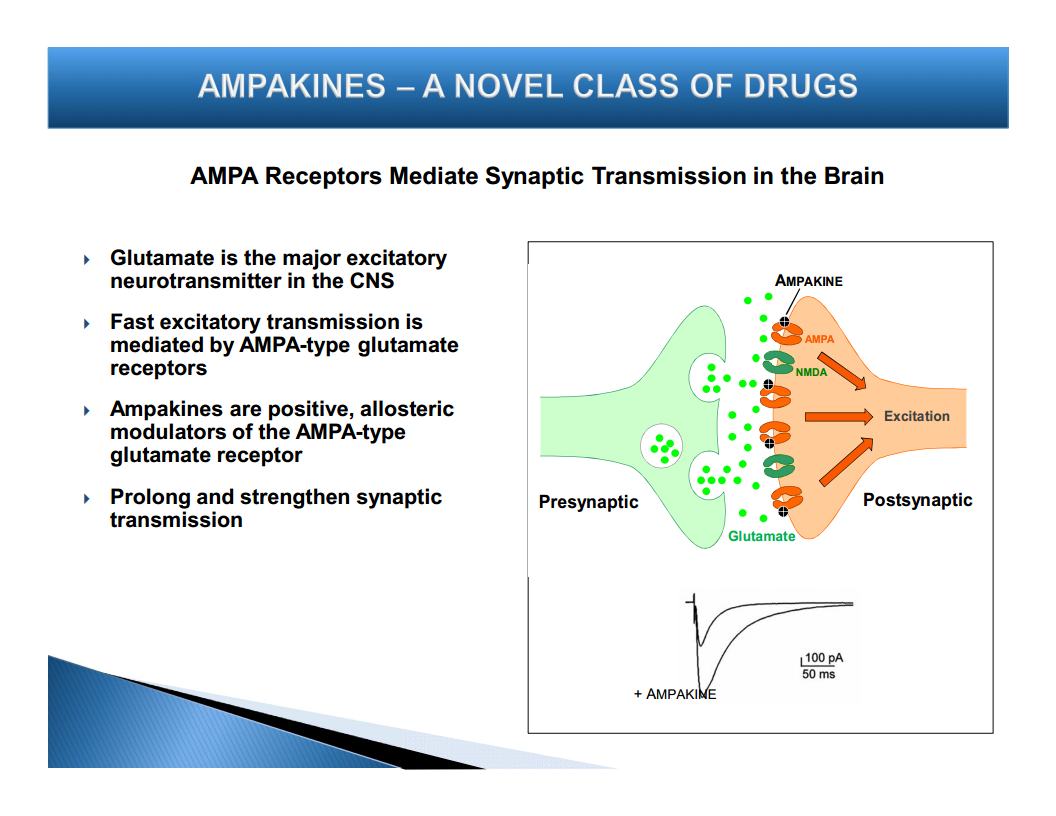 AMPAKINES – A NOVEL CLASS OF DRUGS

AMPA Receptors Mediate Synaptic Transmission in the Brain

Glutamate is the major excitatory neurotransmitter in the CNS

Fast excitatory transmission is mediated by AMPA-type glutamate receptors

Ampakines are positive, allosteric modulators of the AMPA-type glutamate receptor

Prolong and strengthen synaptic transmission

AMPAKINE

AMPA

NMDA

Excitation

Presynaptic

Postsynaptic

Glutamate

100 pA
50 ms

+ AMPAKINE